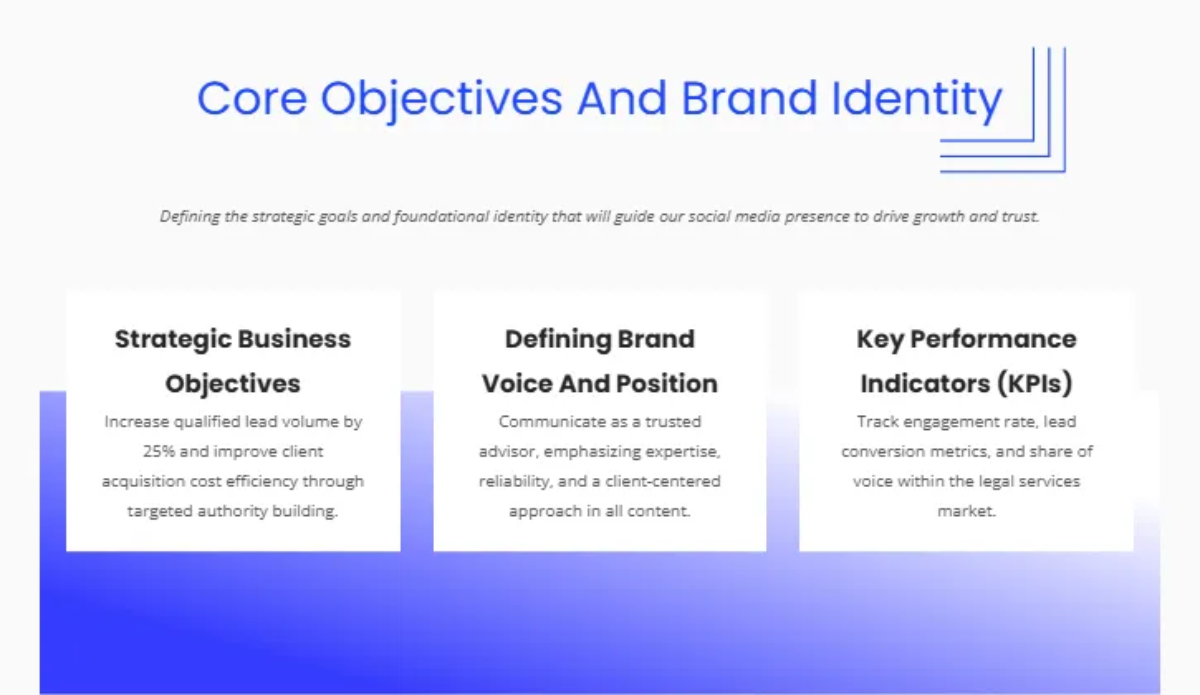 Core Objectives And Brand Identity

Defining the strategic goals and foundational identity that will guide our social media presence to drive growth and trust.

Strategic Business Objectives

Increase qualified lead volume by 25% and improve client acquisition cost efficiency through targeted authority building.

Defining Brand Voice And Position

Communicate as a trusted advisor, emphasizing expertise, reliability, and a client-centered approach in all content.

Key Performance Indicators (KPIs)

Track engagement rate, lead conversion metrics, and share of voice within the legal services market.